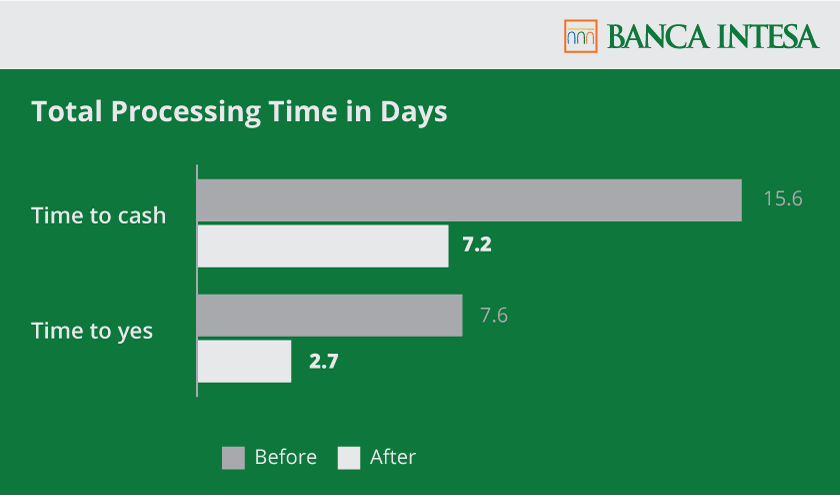 BANCA INTESA

Total Processing Time in Days

Time to cash
15.6
7.2

Time to yes
7.6
2.7

Before After